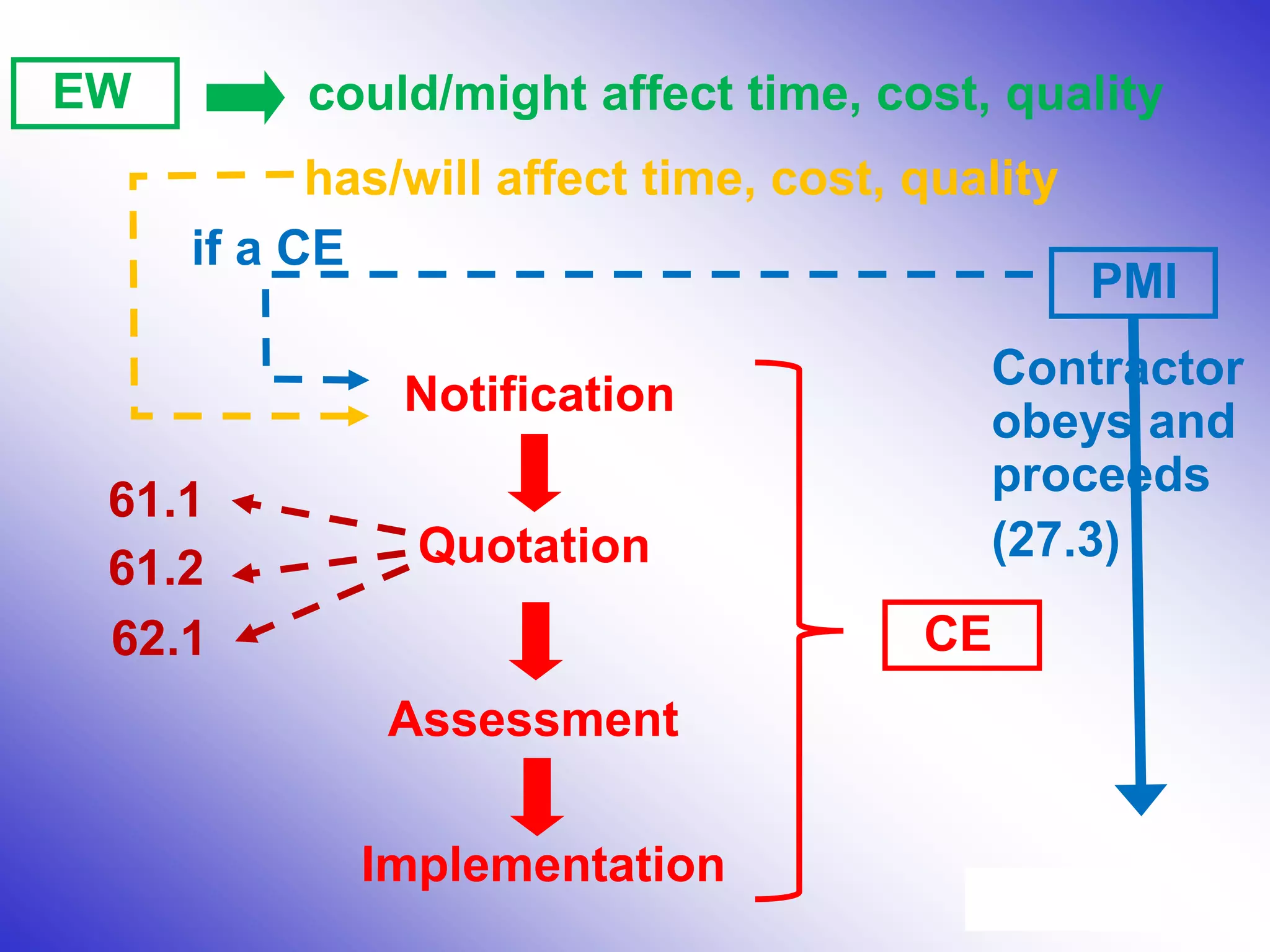 EW could/might affect time, cost, quality

has/will affect time, cost, quality

if a CE

PMI

Contractor obeys and proceeds (27.3)

Notification

61.1

61.2

62.1

Quotation

Assessment

Implementation

CE